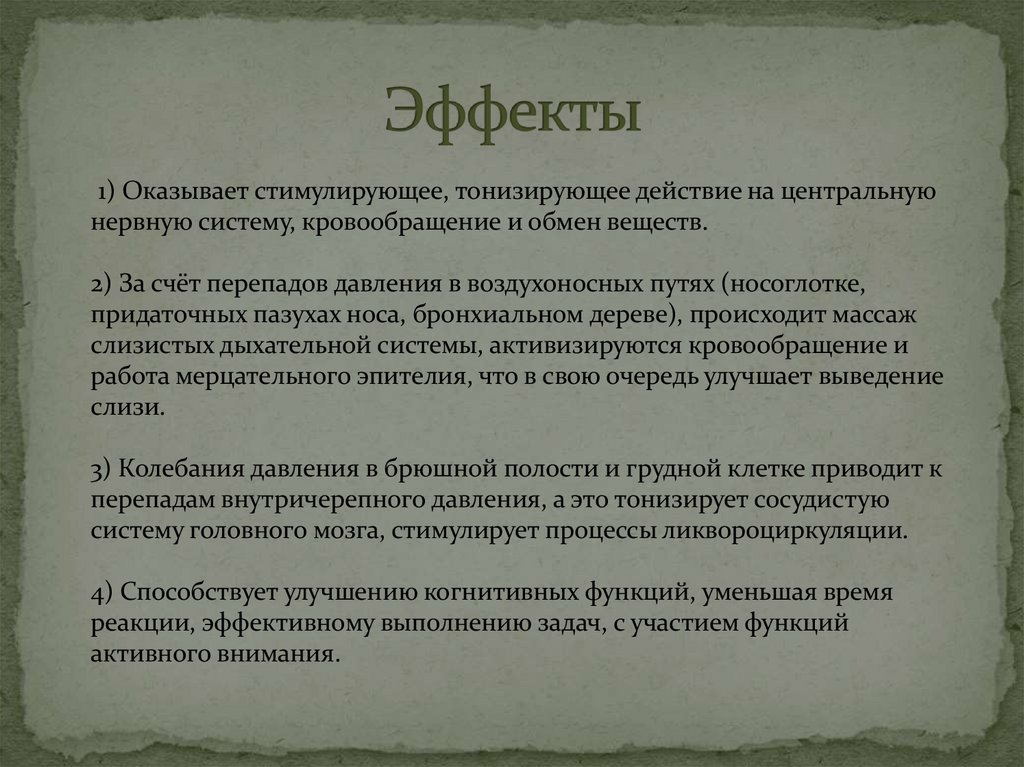 Эффекты

1) Оказывает стимулирующее, тонизирующее действие на центральную нервную систему, кровообращение и обмен веществ.

2) За счёт перепадов давления в воздухоносных путях (носоглотке, придаточных пазухах носа, бронхиальном дереве), происходит массаж слизистых дыхательной системы, активизируются кровообращение и работа мерцательного эпителия, что в свою очередь улучшает выведение слизи.

3) Колебания давления в брюшной полости и грудной клетке приводит к перепадам внутричерепного давления, а это тонизирует сосудистую систему головного мозга, стимулирует процессы ликвороциркуляции.

4) Способствует улучшению когнитивных функций, уменьшая время реакции, эффективному выполнению задач, с участием функций активного внимания.